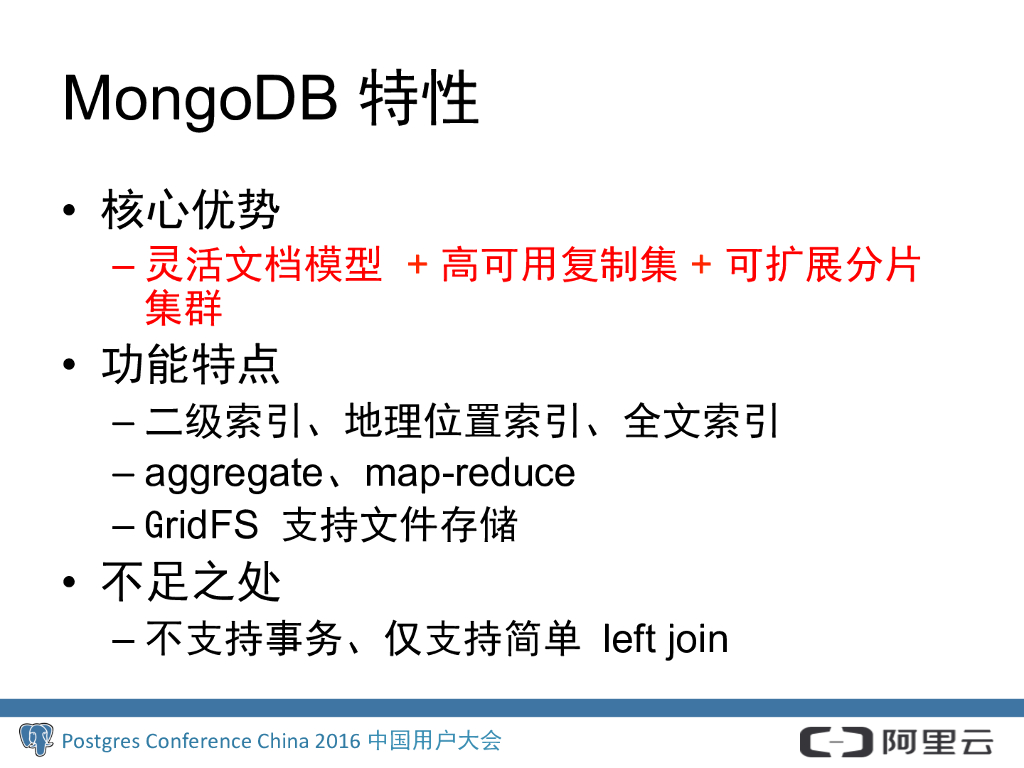 MongoDB 特性

• 核心优势
 – 灵活文档模型 + 高可用复制集 + 可扩展分片集群
• 功能特点
 – 二级索引、地理位置索引、全文索引
 – aggregate、map-reduce
 – GridFS 支持文件存储
• 不足之处
 – 不支持事务、仅支持简单 left join

Postgres Conference China 2016 中国用户大会

阿里云